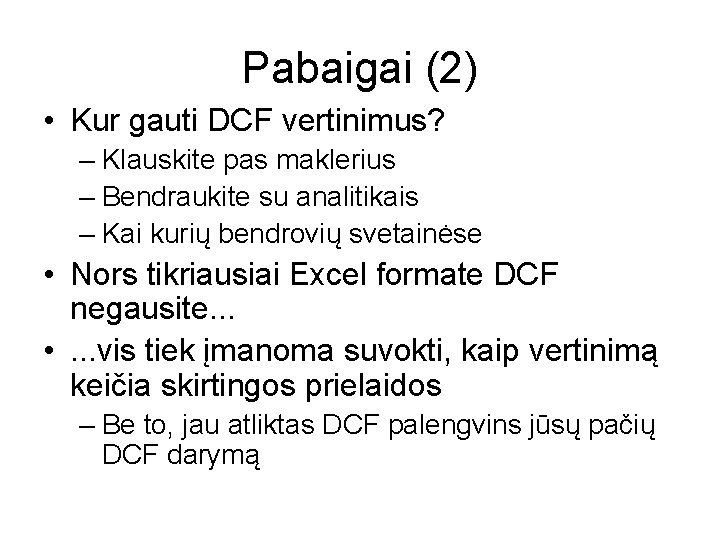 Pabaigai (2)

• Kur gauti DCF vertinimus?
– Klauskite pas maklerius
– Bendraukite su analitikais
– Kai kurių bendrovių svetainėse
• Nors tikriausiai Excel formate DCF negausite...
• ...vis tiek įmanoma suvokti, kaip vertinimą keičia skirtingos prielaidos
– Be to, jau atliktas DCF palengvins jūsų pačių DCF darymą